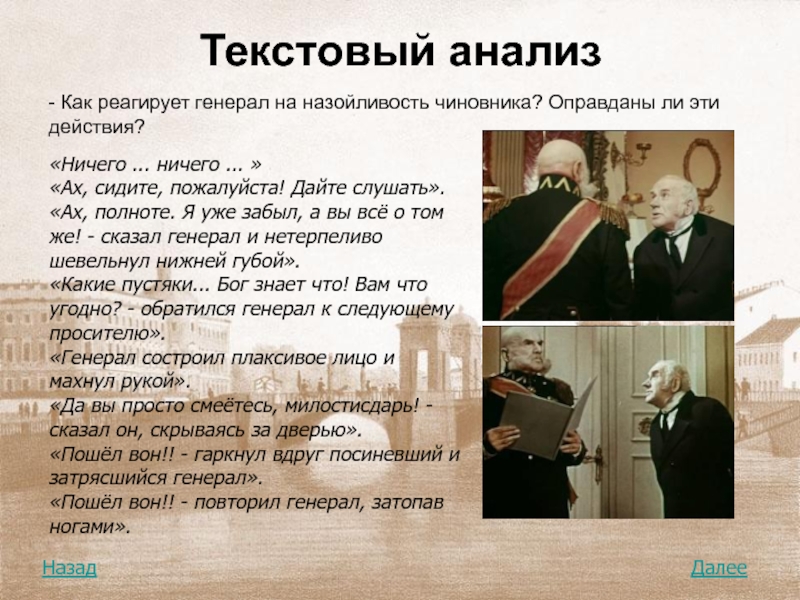 Текстовый анализ

- Как реагирует генерал на назойливость чиновника? Оправданы ли эти действия?

«Ничего ... ничего ... »
«Ах, сидите, пожалуйста! Дайте слушать».
«Ах, полноте. Я уже забыл, а вы всё о том же! - сказал генерал и нетерпеливо шевельнул нижней губой».
«Какие пустяки... Бог знает что! Вам что угодно? - обратился генерал к следующему просителю».
«Генерал состроил плаксивое лицо и махнул рукой».
«Да вы просто смеётесь, милостисдарь! - сказал он, скрываясь за дверью».
«Пошёл вон!! - гаркнул вдруг посиневший и затрясшийся генерал».
«Пошёл вон!! - повторил генерал, затопав ногами».

Назад

Далее